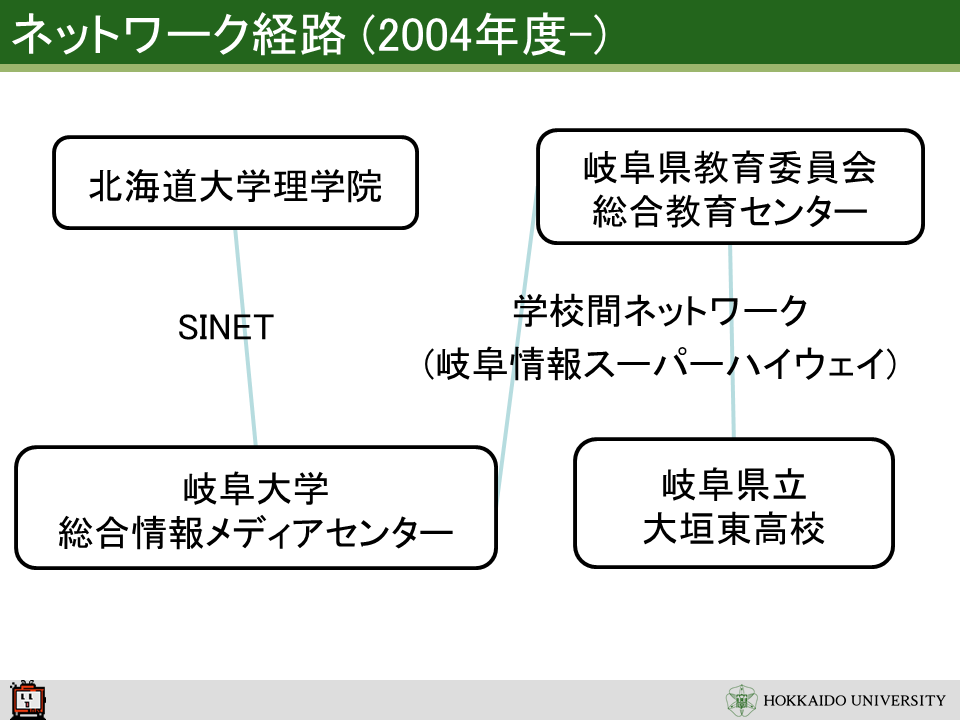 ネットワーク経路 (2004年度-)

北海道大学理学院

岐阜県教育委員会
総合教育センター

SINET

学校間ネットワーク
(岐阜情報スーパーハイウェイ)

岐阜大学
総合情報メディアセンター

岐阜県立
大垣東高校

HOKKAIDO UNIVERSITY